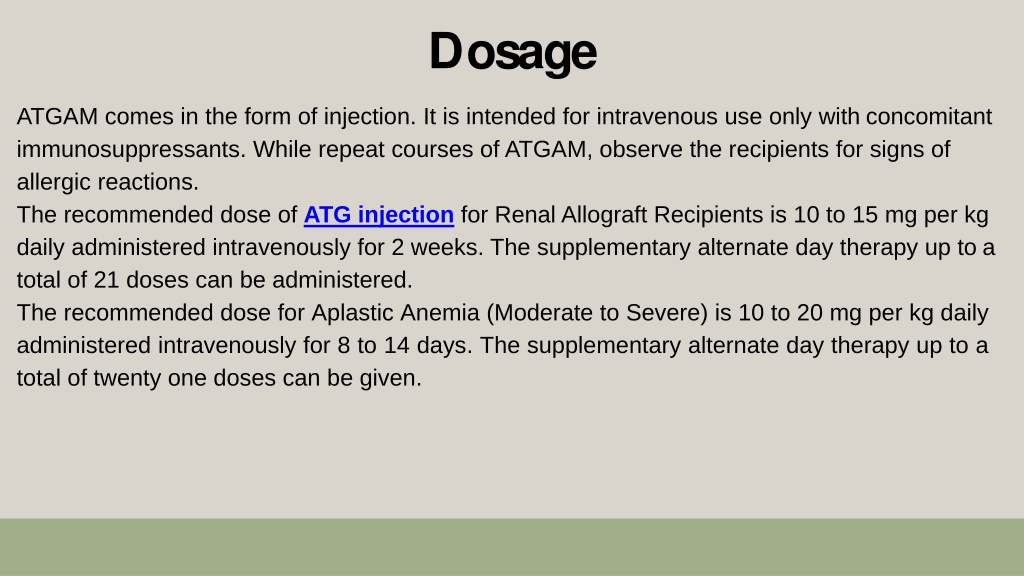 Dosage

ATGAM comes in the form of injection. It is intended for intravenous use only with concomitant immunosuppressants. While repeat courses of ATGAM, observe the recipients for signs of allergic reactions.
The recommended dose of ATG injection for Renal Allograft Recipients is 10 to 15 mg per kg daily administered intravenously for 2 weeks. The supplementary alternate day therapy up to a total of 21 doses can be administered.
The recommended dose for Aplastic Anemia (Moderate to Severe) is 10 to 20 mg per kg daily administered intravenously for 8 to 14 days. The supplementary alternate day therapy up to a total of twenty one doses can be given.